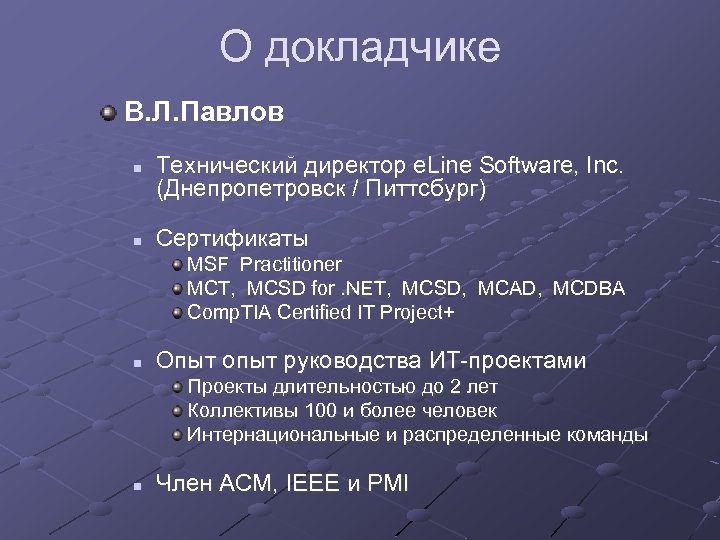 О докладчике

В.Л.Павлов

Технический директор eLine Software, Inc. (Днепропетровск / Питтсбург)

Сертификаты
MSF Practitioner
MCT, MCSD for .NET, MCSD, MCAD, MCDBA
CompTIA Certified IT Project+

Опыт опыт руководства ИТ-проектами
Проекты длительностью до 2 лет
Коллективы 100 и более человек
Интернациональные и распределенные команды

Член ACM, IEEE и PMI